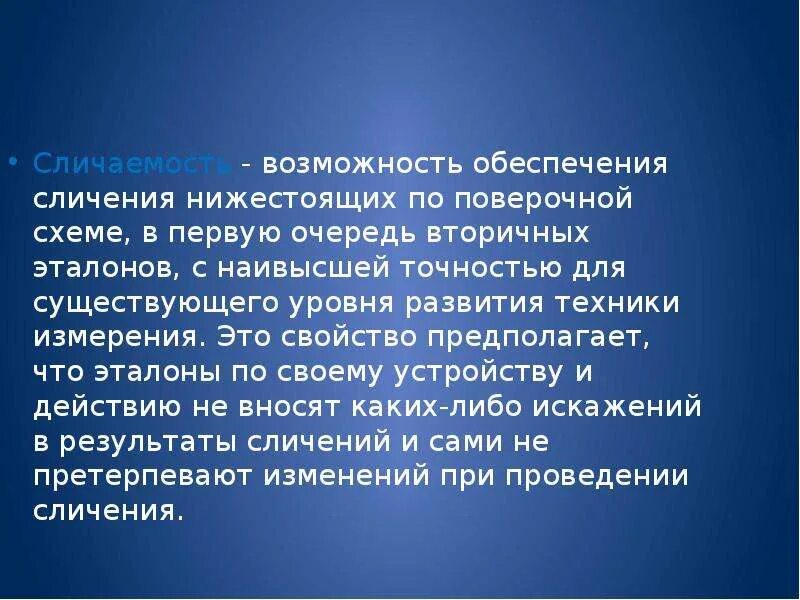 • Сличаемость - возможность обеспечения сличения нижестоящих по поверочной схеме, в первую очередь вторичных эталонов, с наивысшей точностью для существующего уровня развития техники измерения. Это свойство предполагает, что эталоны по своему устройству и действию не вносят каких-либо искажений в результаты сличений и сами не претерпевают изменений при проведении сличения.